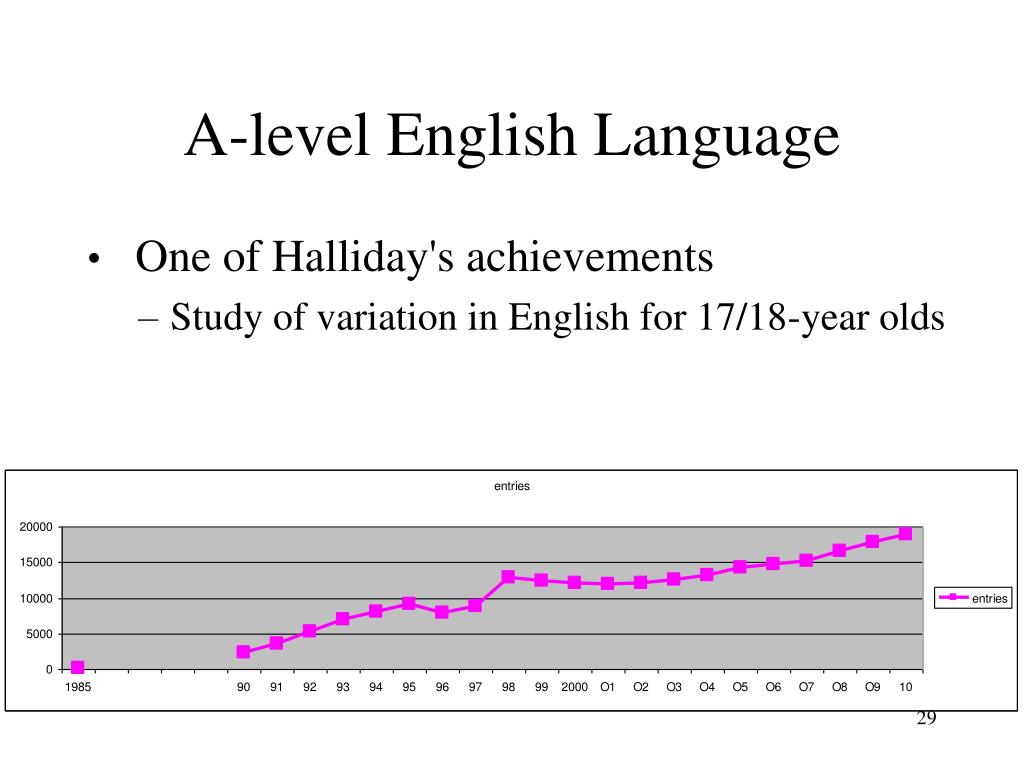 A-level English Language

• One of Halliday's achievements
– Study of variation in English for 17/18-year olds

entries

20000
15000
10000
5000
0

1985 90 91 92 93 94 95 96 97 98 99 2000 O1 O2 O3 O4 O5 O6 O7 O8 O9 10

entries

29